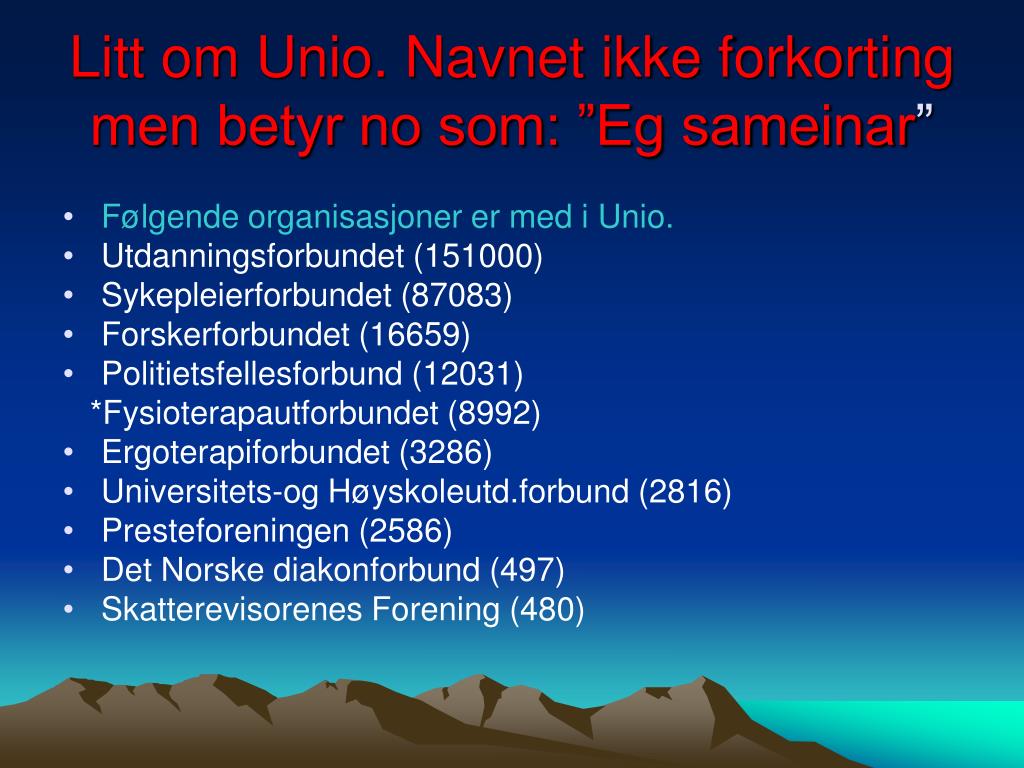 Litt om Unio. Navnet ikke forkorting men betyr no som: ”Eg sameinar”

• Følgende organisasjoner er med i Unio.
• Utdanningsforbundet (151000)
• Sykepleierforbundet (87083)
• Forskerforbundet (16659)
• Politietsfellesforbund (12031)
*Fysioterapautforbundet (8992)
• Ergoterapiforbundet (3286)
• Universitets-og Høyskoleutd.forbund (2816)
• Presteforeningen (2586)
• Det Norske diakonforbund (497)
• Skatterevisorenes Forening (480)